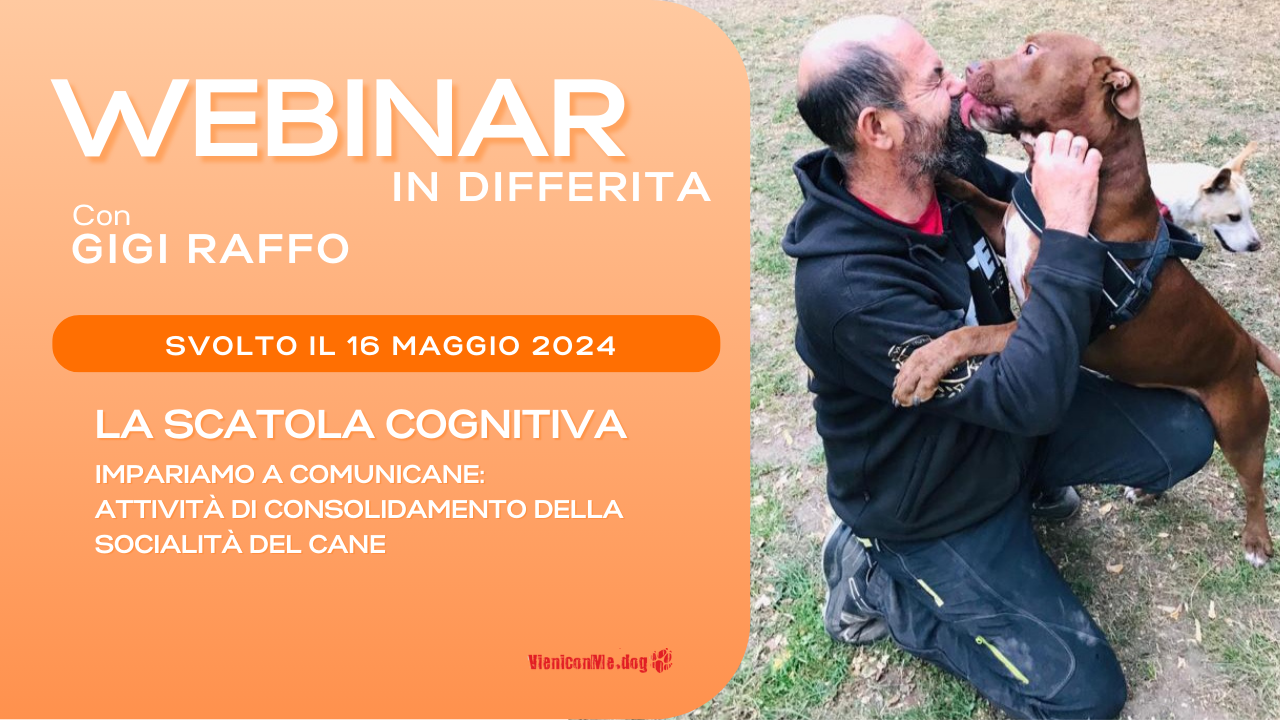 WEBINAR
IN DIFFERITA

Con
GIGI RAFFO

SVOLTO IL 16 MAGGIO 2024

LA SCATOLA COGNITIVA

IMPARIAMO A COMUNICANE:
ATTIVITÀ DI CONSOLIDAMENTO DELLA SOCIALITÀ DEL CANE

VieniconMe.dog